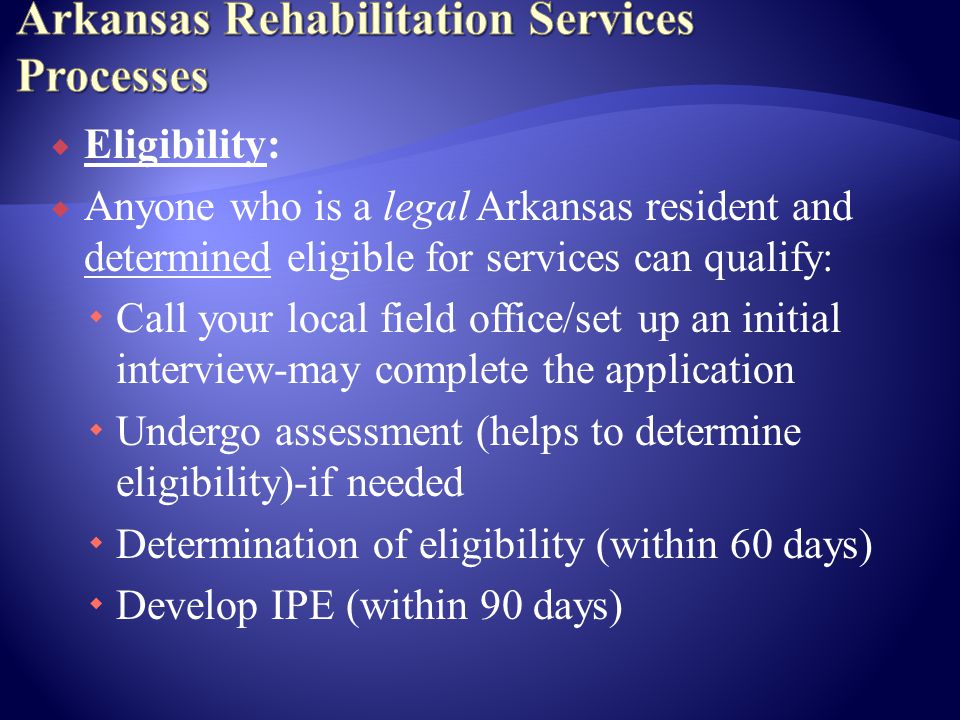 Arkansas Rehabilitation Services Processes

Eligibility:

Anyone who is a legal Arkansas resident and determined eligible for services can qualify:

Call your local field office/set up an initial interview-may complete the application

Undergo assessment (helps to determine eligibility)-if needed

Determination of eligibility (within 60 days)

Develop IPE (within 90 days)